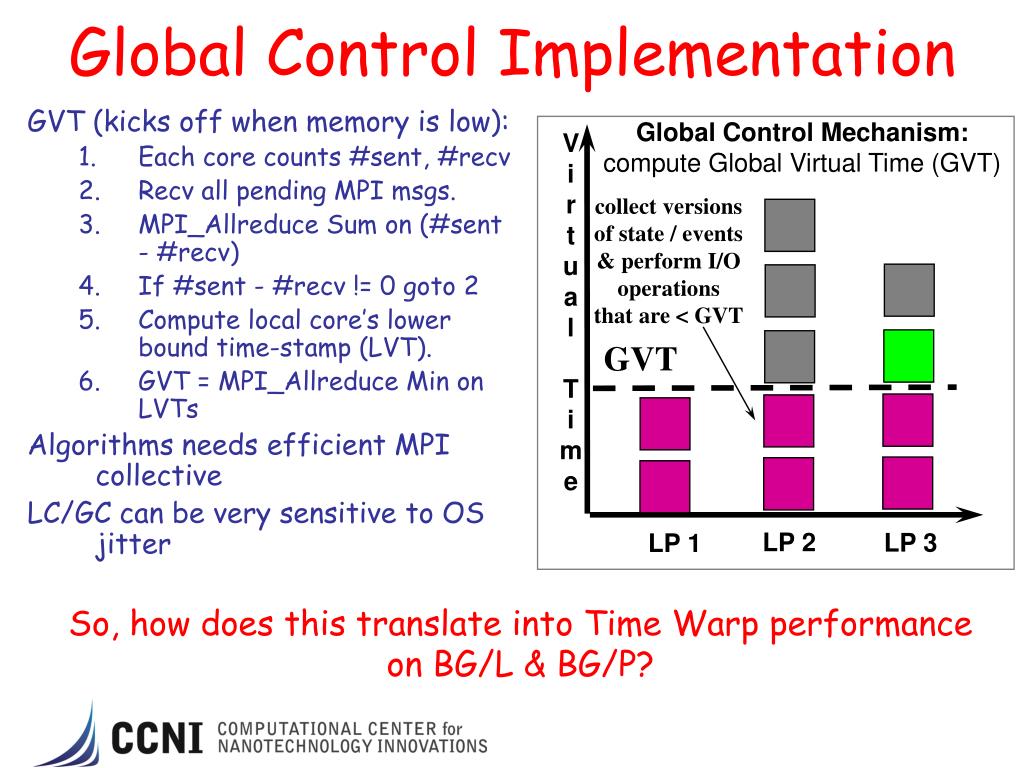 Global Control Implementation

GVT (kicks off when memory is low):
1. Each core counts #sent, #recv
2. Recv all pending MPI msgs.
3. MPI_Allreduce Sum on (#sent - #recv)
4. If #sent - #recv != 0 goto 2
5. Compute local core's lower bound time-stamp (LVT).
6. GVT = MPI_Allreduce Min on LVTs

Algorithms needs efficient MPI collective

LC/GC can be very sensitive to OS jitter

Global Control Mechanism:
compute Global Virtual Time (GVT)

Virtual Time

collect versions of state / events & perform I/O operations that are < GVT

GVT

LP 1
LP 2
LP 3

So, how does this translate into Time Warp performance on BG/L & BG/P?

CCNI COMPUTATIONAL CENTER for NANOTECHNOLOGY INNOVATIONS